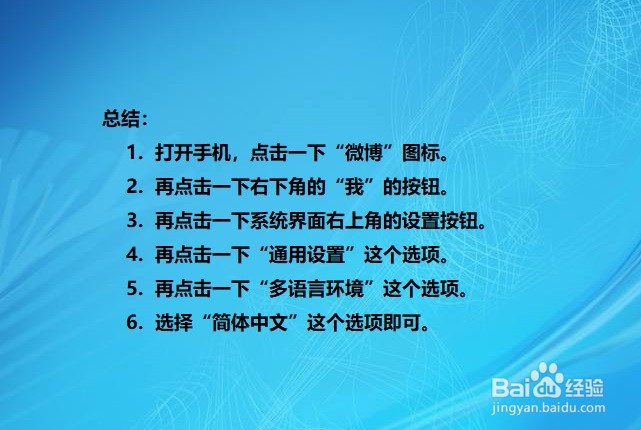 总结：

1. 打开手机，点击一下“微博”图标。

2. 再点击一下右下角的“我”的按钮。

3. 再点击一下系统界面右上角的设置按钮。

4. 再点击一下“通用设置”这个选项。

5. 再点击一下“多语言环境”这个选项。

6. 选择“简体中文”这个选项即可。

Baidu经验
jingyan.baidu.com